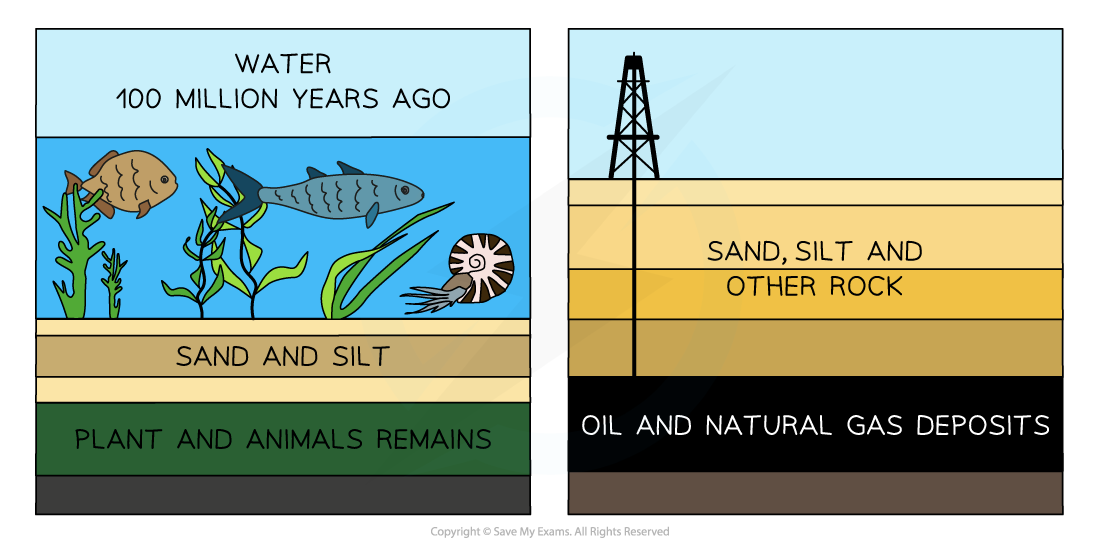 WATER
100 MILLION YEARS AGO

SAND AND SILT

PLANT AND ANIMALS REMAINS

SAND, SILT AND
OTHER ROCK

OIL AND NATURAL GAS DEPOSITS

Copyright © Save My Exams. All Rights Reserved